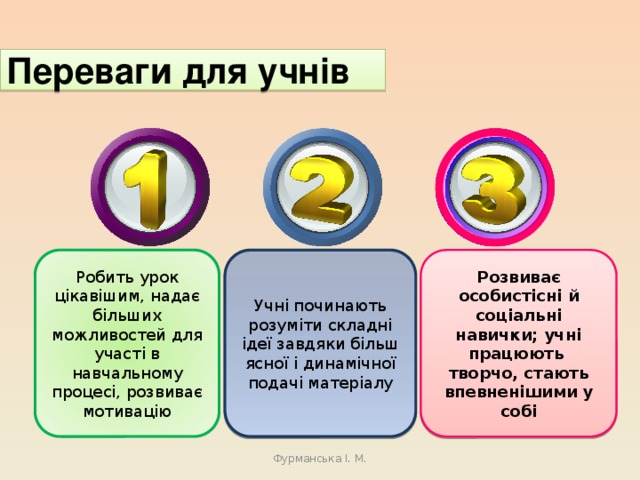 Переваги для учнів

1

2

3

Робить урок цікавішим, надає більших можливостей для участі в навчальному процесі, розвиває мотивацію

Учні починають розуміти складні ідеї завдяки більш ясної і динамічної подачі матеріалу

Розвиває особистісні й соціальні навички; учні працюють творчо, стають впевненішими у собі

Фурманська І. М.